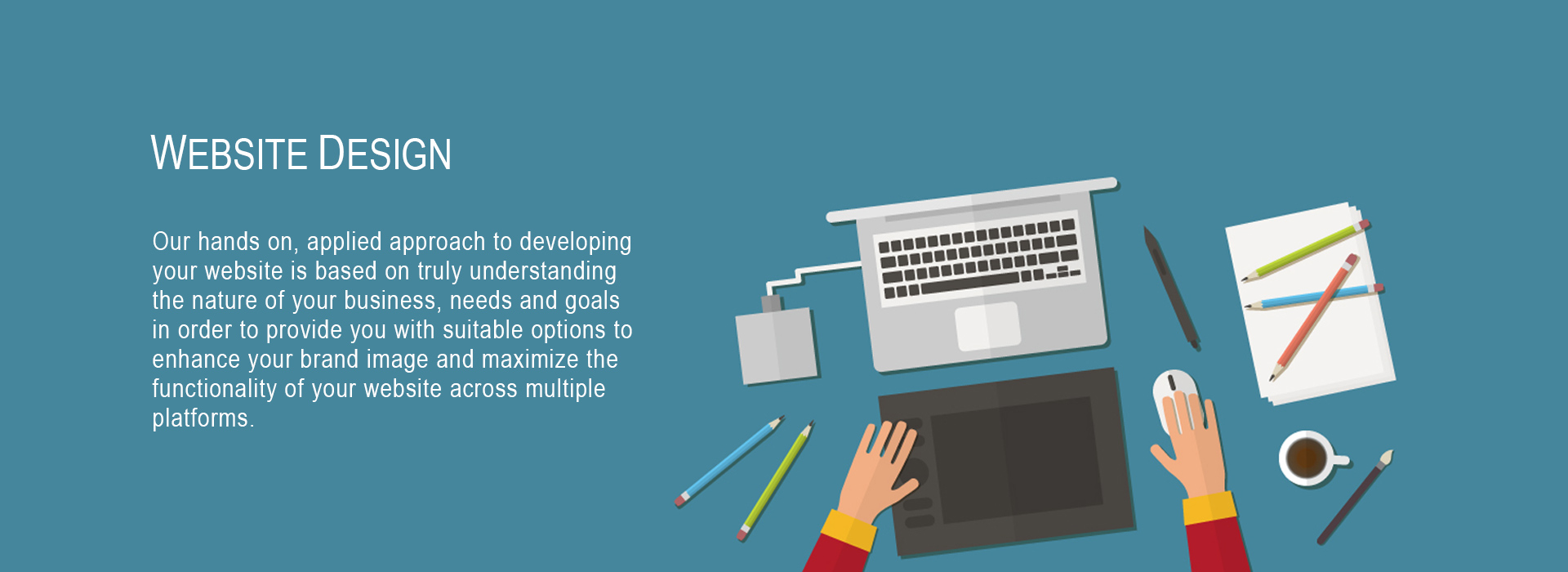 WEBSITE DESIGN

Our hands on, applied approach to developing your website is based on truly understanding the nature of your business, needs and goals in order to provide you with suitable options to enhance your brand image and maximize the functionality of your website across multiple platforms.